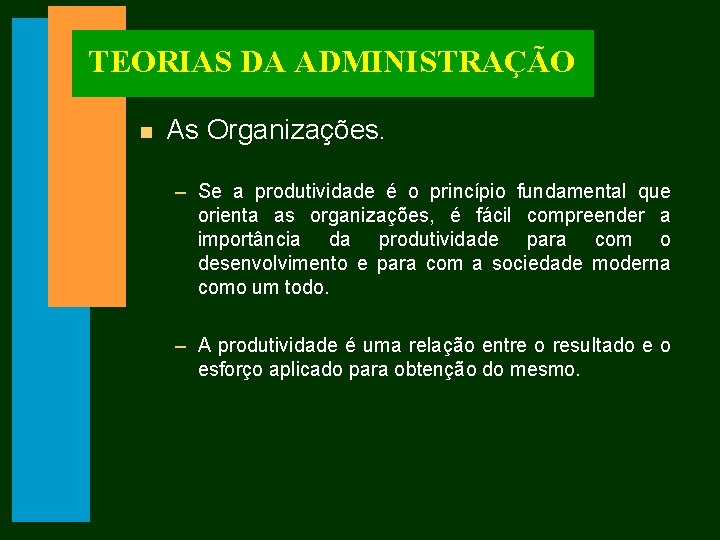 TEORIAS DA ADMINISTRAÇÃO

As Organizações.

– Se a produtividade é o princípio fundamental que orienta as organizações, é fácil compreender a importância da produtividade para com o desenvolvimento e para com a sociedade moderna como um todo.

– A produtividade é uma relação entre o resultado e o esforço aplicado para obtenção do mesmo.